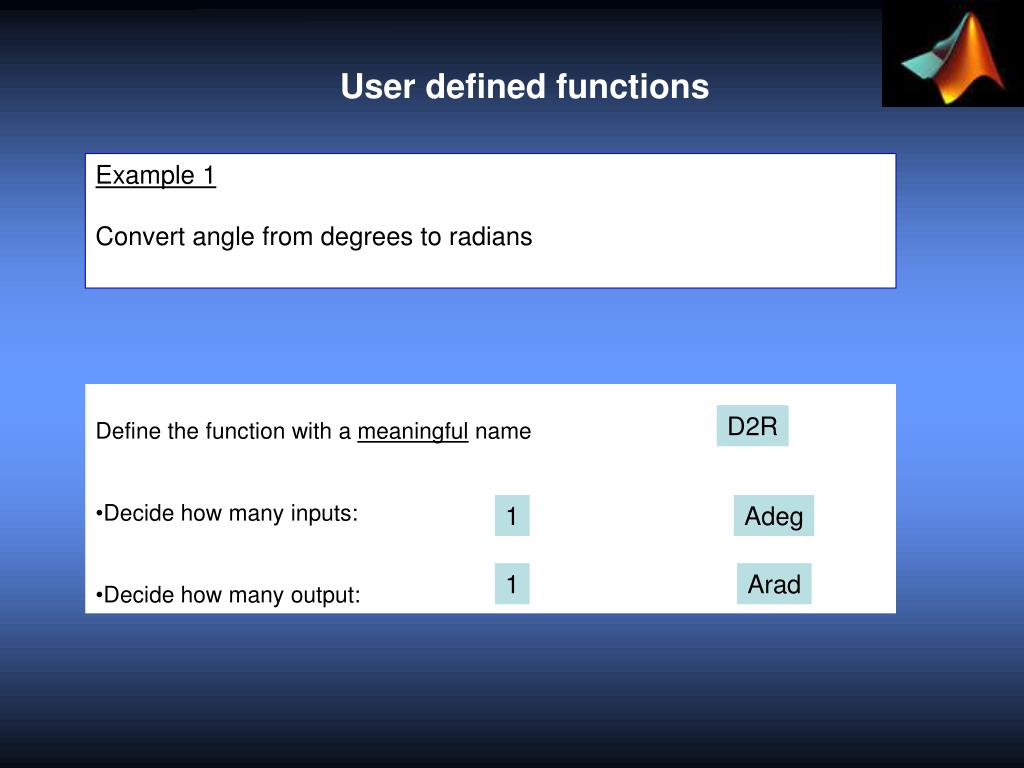 User defined functions

Example 1

Convert angle from degrees to radians

Define the function with a meaningful name D2R

•Decide how many inputs: 1 Adeg

•Decide how many output: 1 Arad